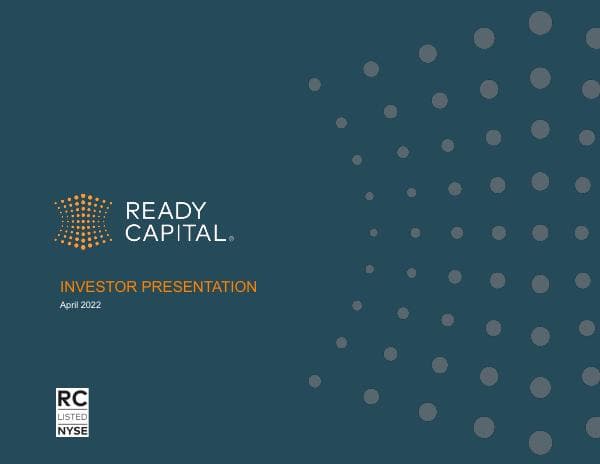 READY CAPITAL®

INVESTOR PRESENTATION

April 2022

RC
LISTED
NYSE